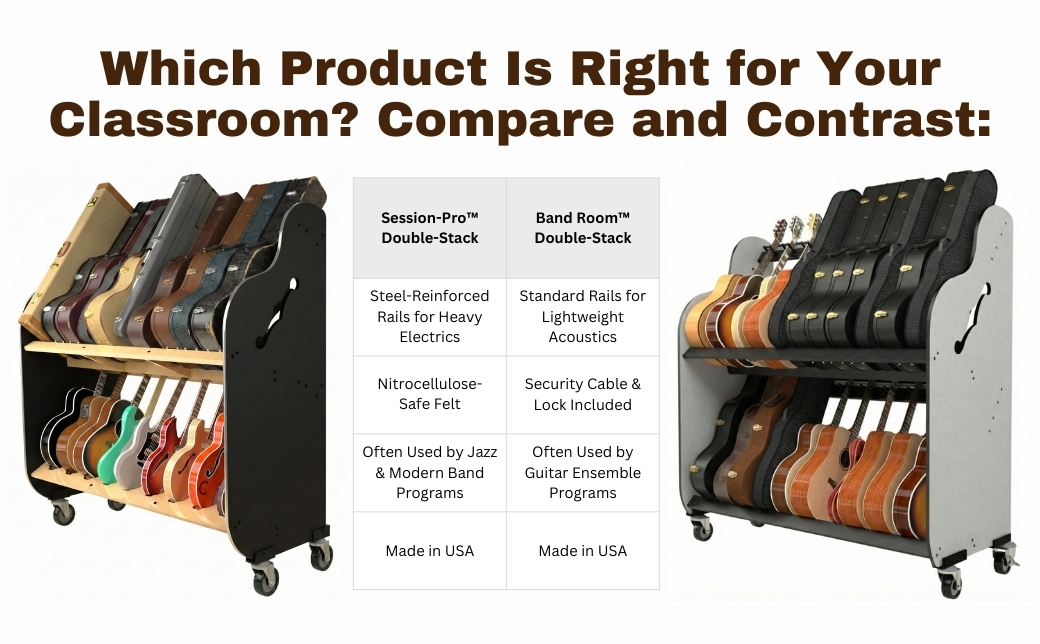 Which Product Is Right for Your Classroom? Compare and Contrast:

| Session-Pro™ Double-Stack | Band Room™ Double-Stack |
|---|---|
| Steel-Reinforced Rails for Heavy Electrics | Standard Rails for Lightweight Acoustics |
| Nitrocellulose-Safe Felt | Security Cable & Lock Included |
| Often Used by Jazz & Modern Band Programs | Often Used by Guitar Ensemble Programs |
| Made in USA | Made in USA |